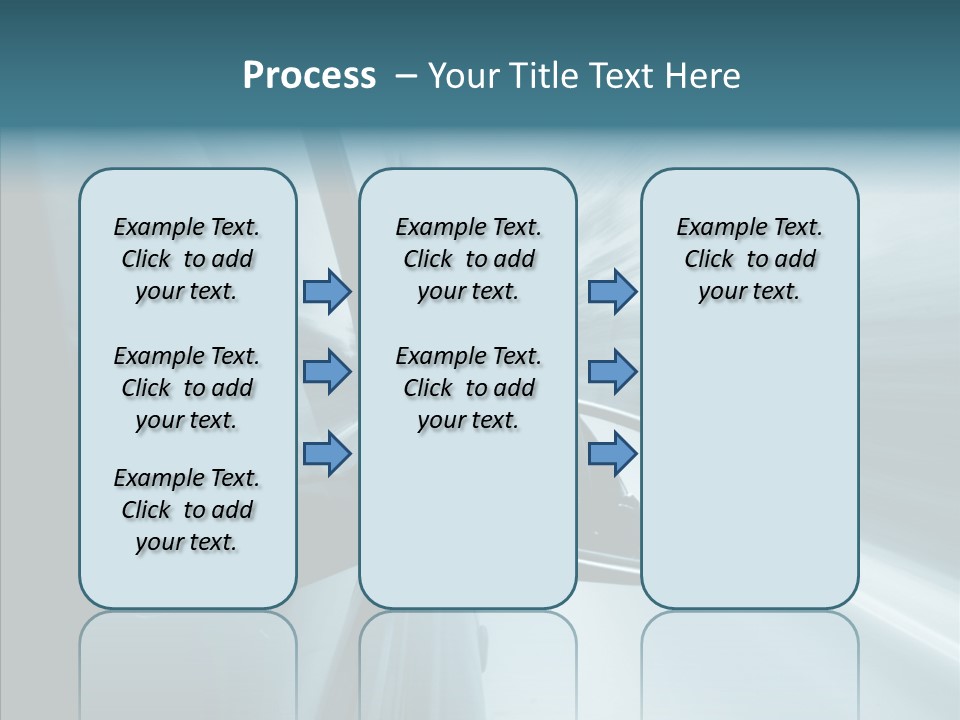 Process – Your Title Text Here

Example Text. Click to add your text.

Example Text. Click to add your text.

Example Text. Click to add your text.

Example Text. Click to add your text.

Example Text. Click to add your text.

Example Text. Click to add your text.